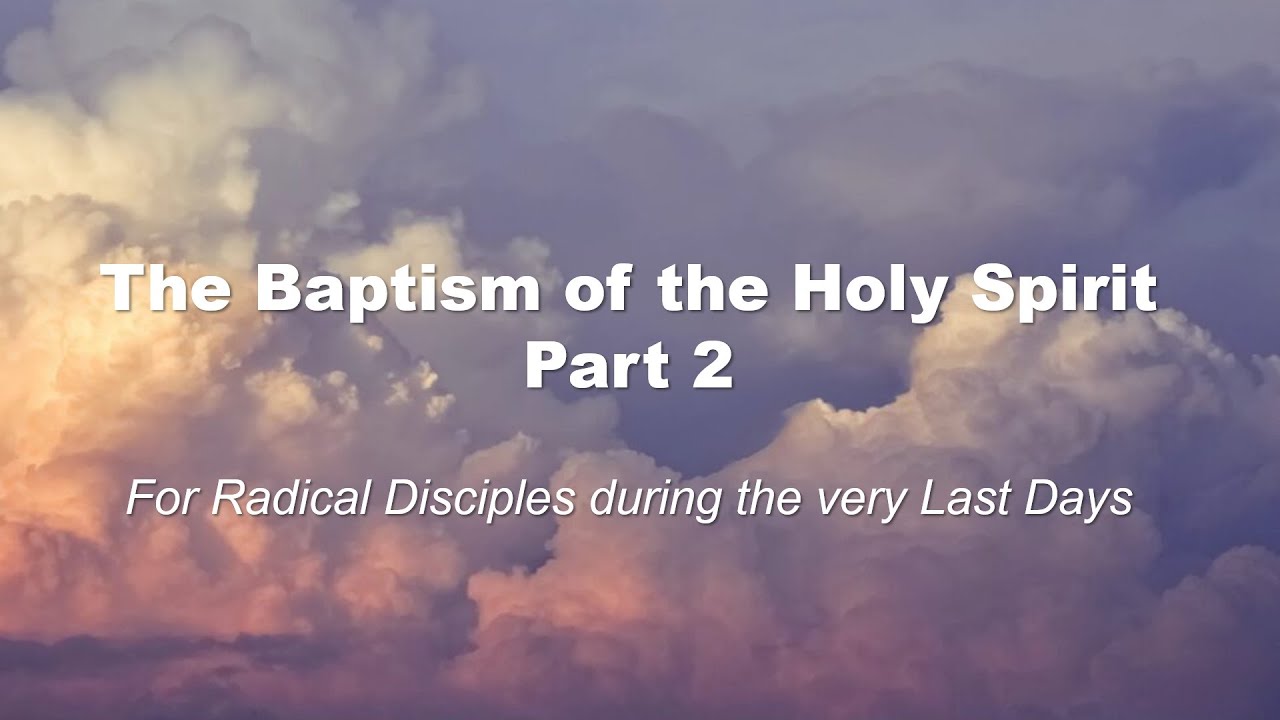 The Baptism of the Holy Spirit
Part 2

For Radical Disciples during the very Last Days